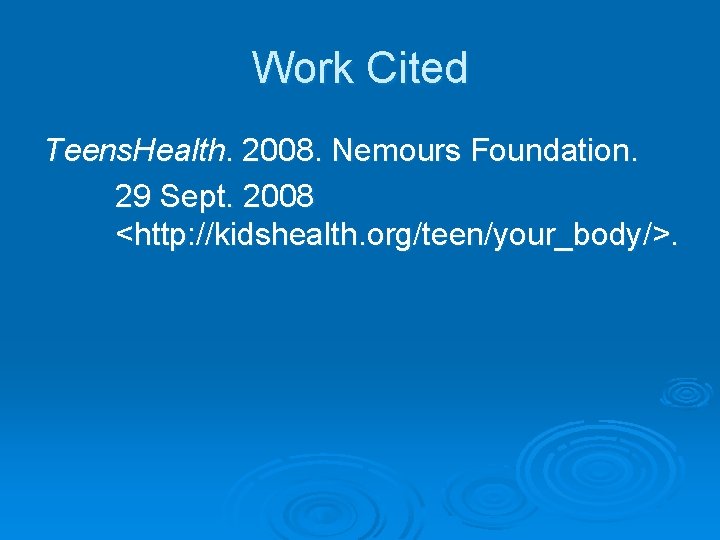 Work Cited

TeensHealth. 2008. Nemours Foundation. 29 Sept. 2008 <http://kidshealth.org/teen/your_body/>.